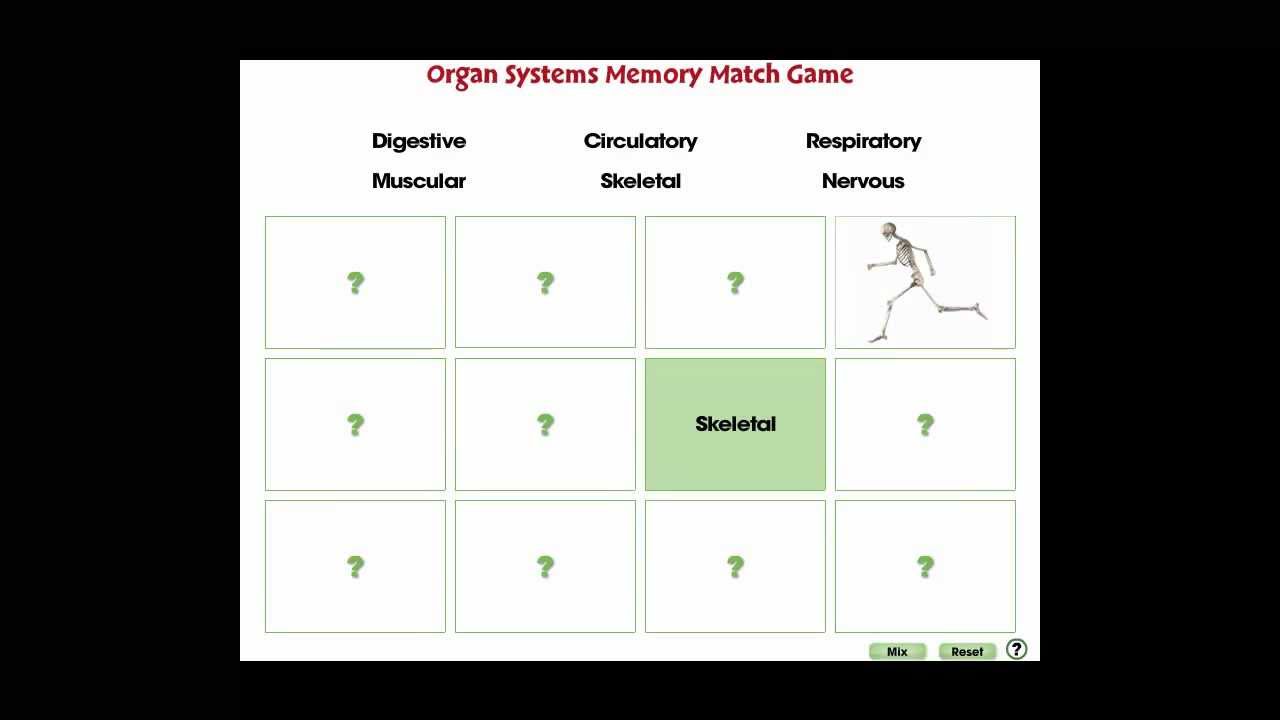 Organ Systems Memory Match Game

Digestive Circulatory Respiratory
Muscular Skeletal Nervous

| ? | ? | ? | |
|---|---|---|---|
| ? | ? | Skeletal | ? |
| ? | ? | ? | ? |

Mix Reset ?